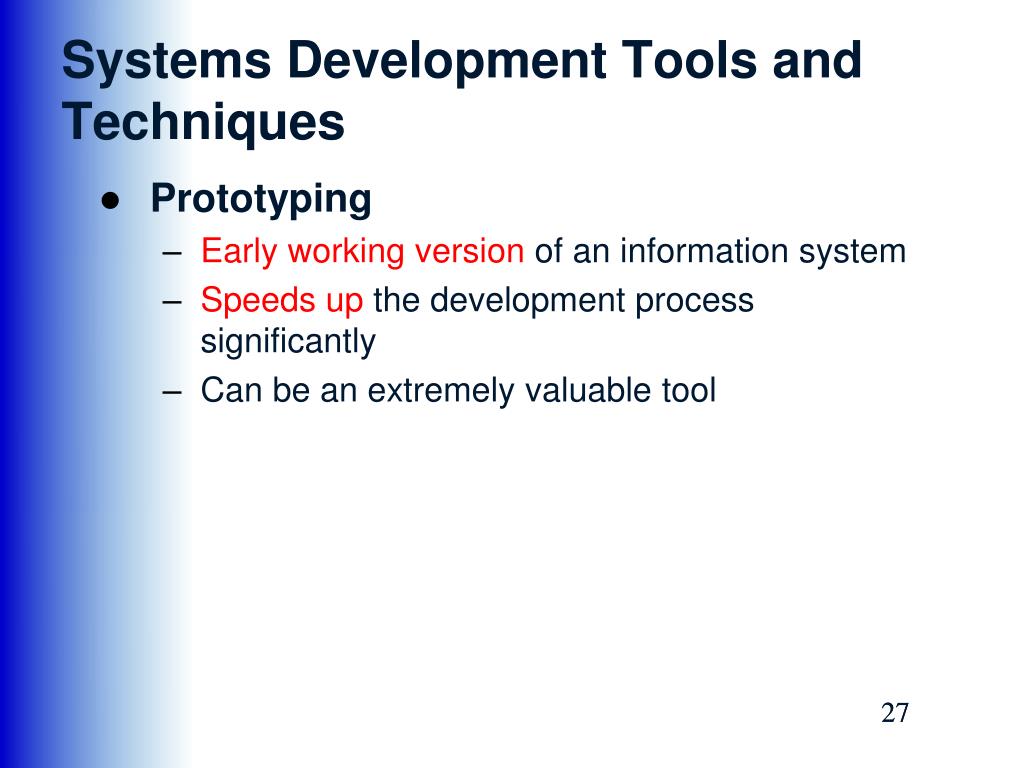 Systems Development Tools and Techniques

● Prototyping

– Early working version of an information system

– Speeds up the development process significantly

– Can be an extremely valuable tool

27